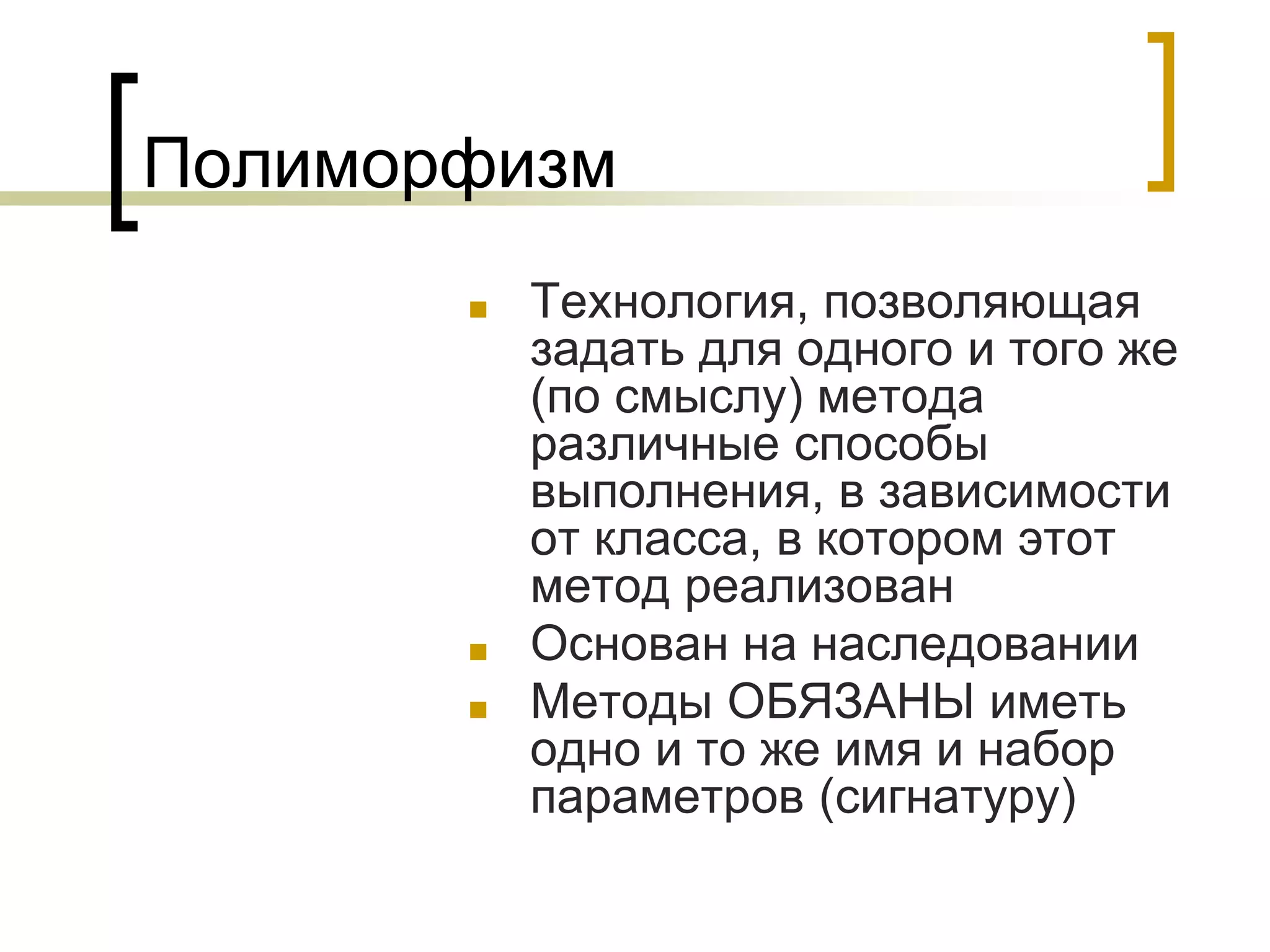 Полиморфизм

- Технология, позволяющая задать для одного и того же (по смыслу) метода различные способы выполнения, в зависимости от класса, в котором этот метод реализован
- Основан на наследовании
- Методы ОБЯЗАНЫ иметь одно и то же имя и набор параметров (сигнатуру)